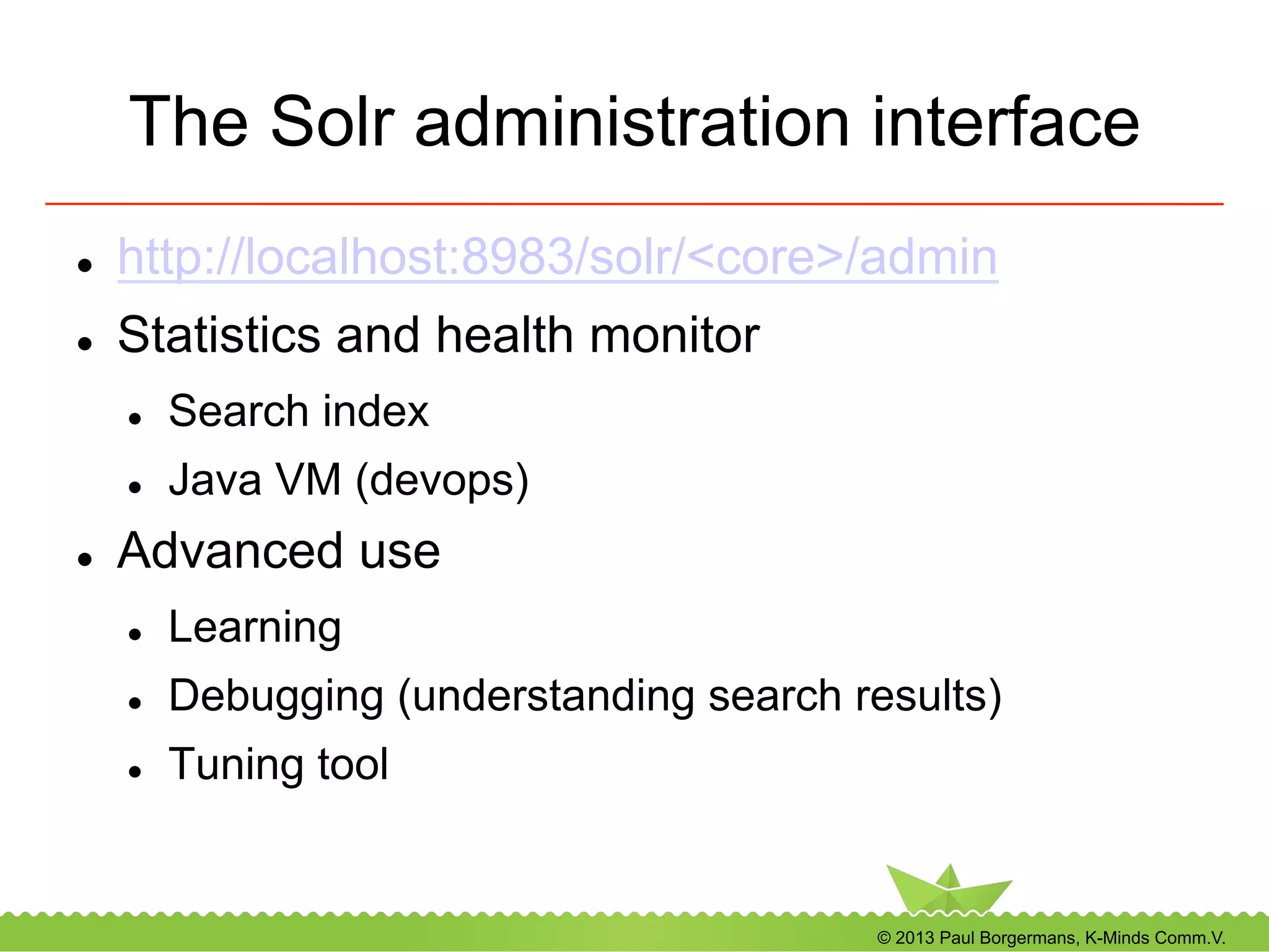 The Solr administration interface

- http://localhost:8983/solr/<core>/admin
- Statistics and health monitor
  - Search index
  - Java VM (devops)
- Advanced use
  - Learning
  - Debugging (understanding search results)
  - Tuning tool

© 2013 Paul Borgermans, K-Minds Comm.V.